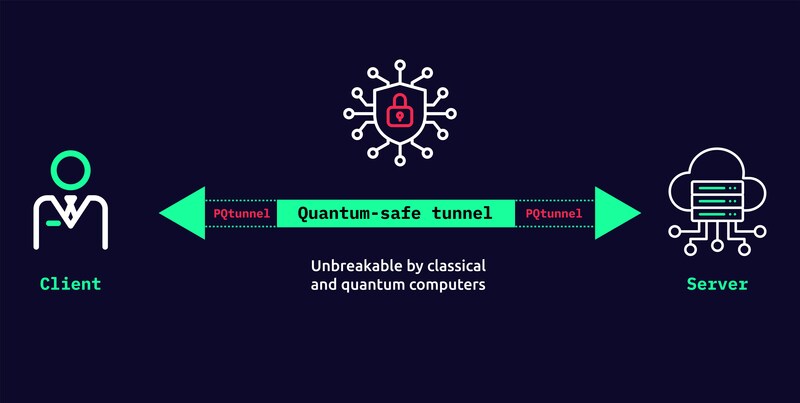 PQtunnel Quantum-safe tunnel PQtunnel

Unbreakable by classical and quantum computers

Client

Server